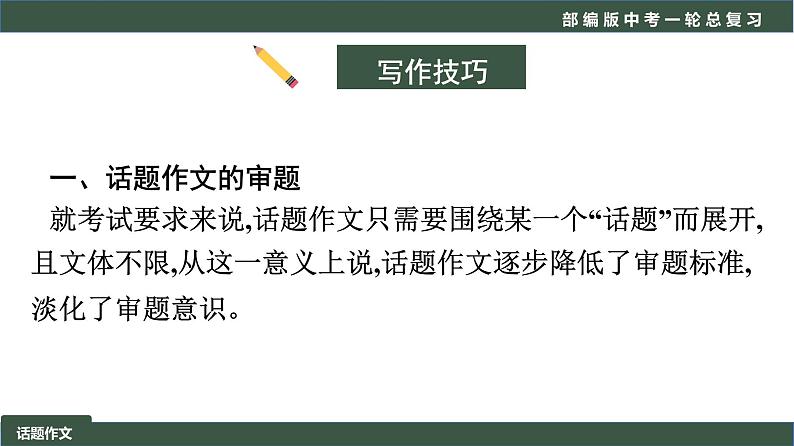 部编版中考一轮总复习

写作技巧

一、话题作文的审题

就考试要求来说,话题作文只需要围绕某一个“话题”而展开,且文体不限,从这一意义上说,话题作文逐步降低了审题标准,淡化了审题意识。

话题作文